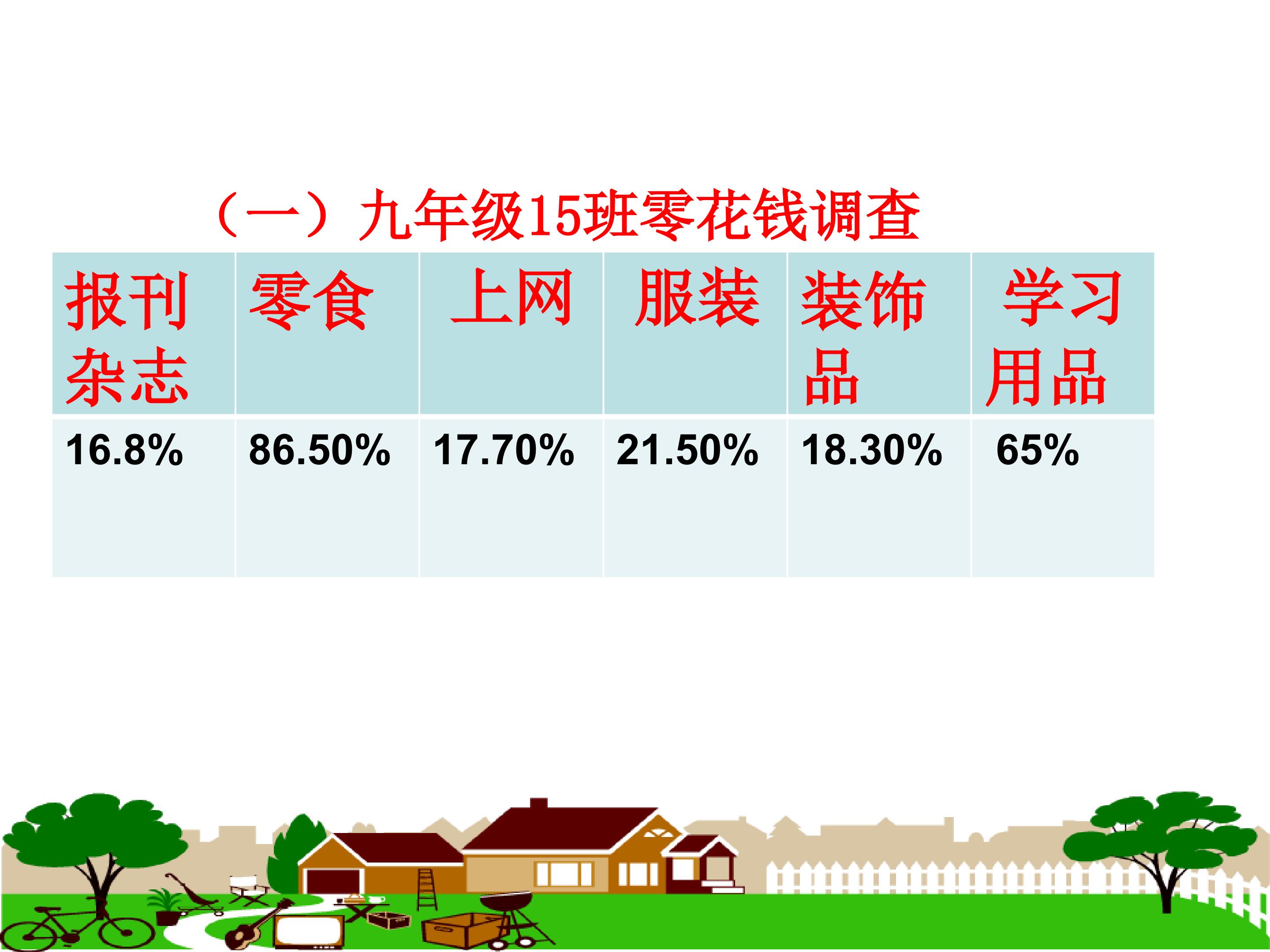 （一）九年级15班零花钱调查

| 报刊杂志 | 零食 | 上网 | 服装 | 装饰品 | 学习用品 |
|---|---|---|---|---|---|
| 16.8% | 86.50% | 17.70% | 21.50% | 18.30% | 65% |